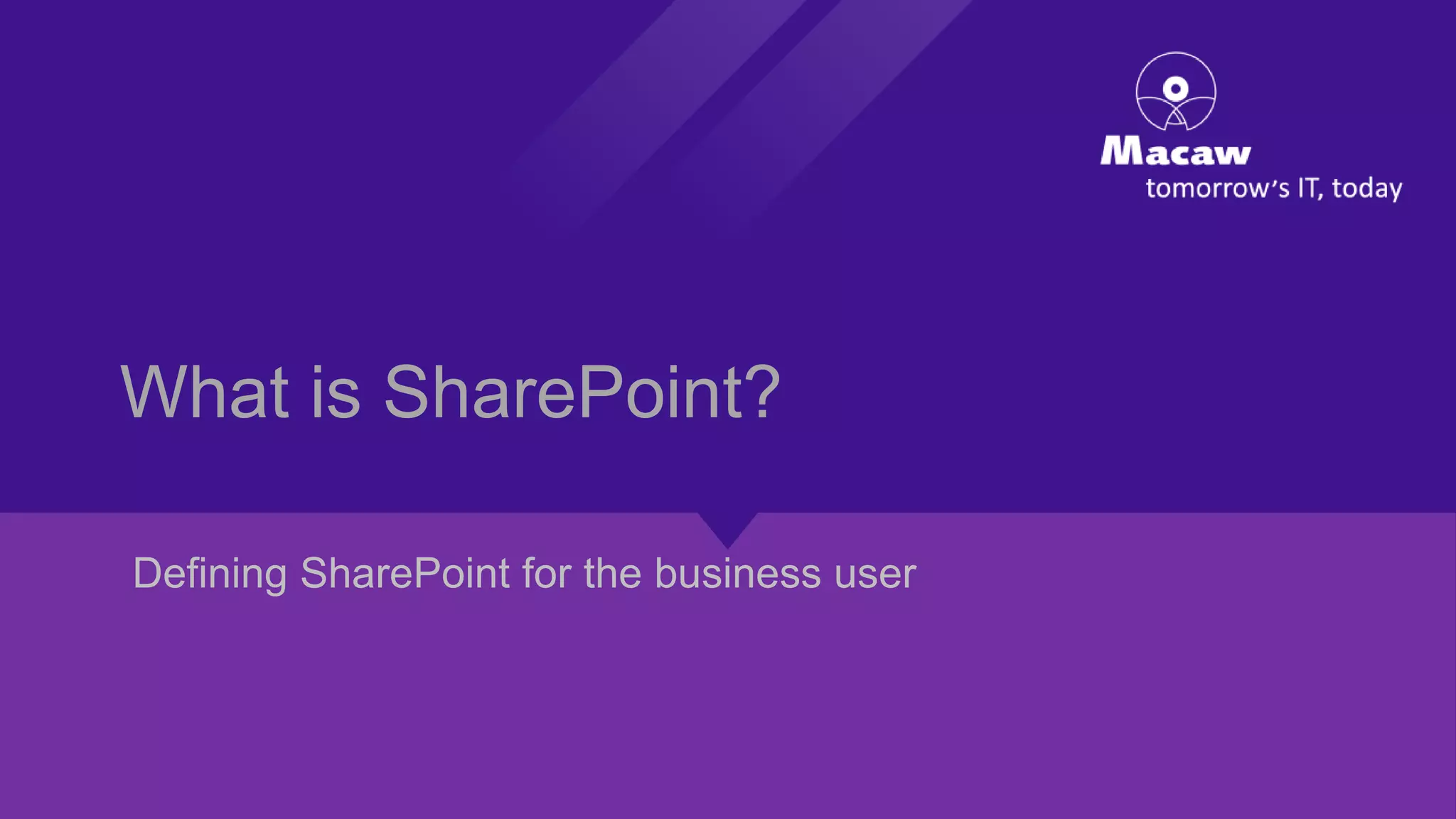 Macaw
tomorrow's IT, today

What is SharePoint?

Defining SharePoint for the business user